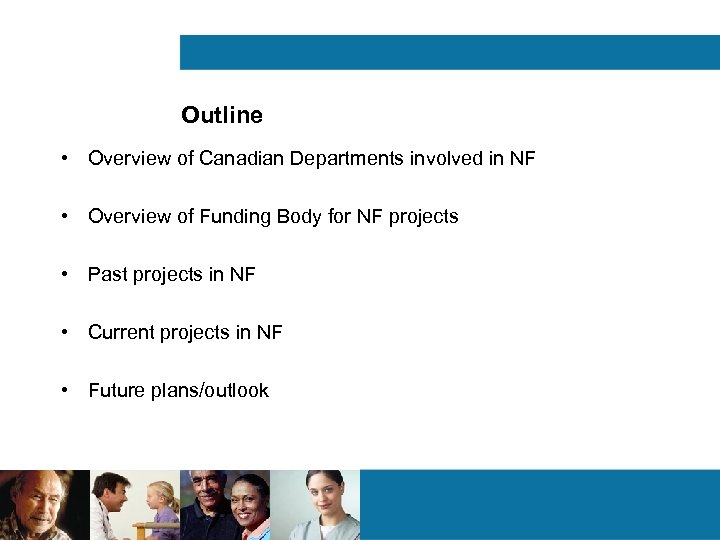 Outline

• Overview of Canadian Departments involved in NF

• Overview of Funding Body for NF projects

• Past projects in NF

• Current projects in NF

• Future plans/outlook